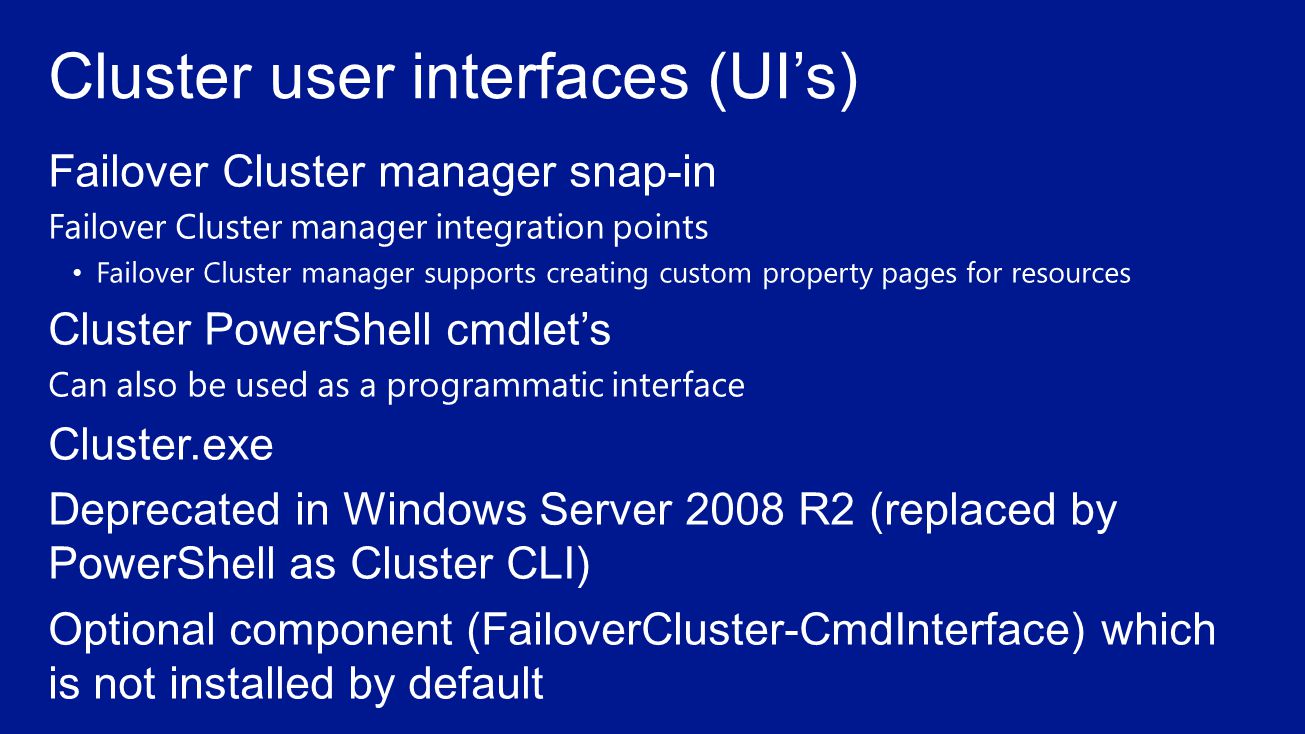 Cluster user interfaces (UI’s)

Failover Cluster manager snap-in

Failover Cluster manager integration points

• Failover Cluster manager supports creating custom property pages for resources

Cluster PowerShell cmdlet’s

Can also be used as a programmatic interface

Cluster.exe

Deprecated in Windows Server 2008 R2 (replaced by PowerShell as Cluster CLI)

Optional component (FailoverCluster-CmdInterface) which is not installed by default